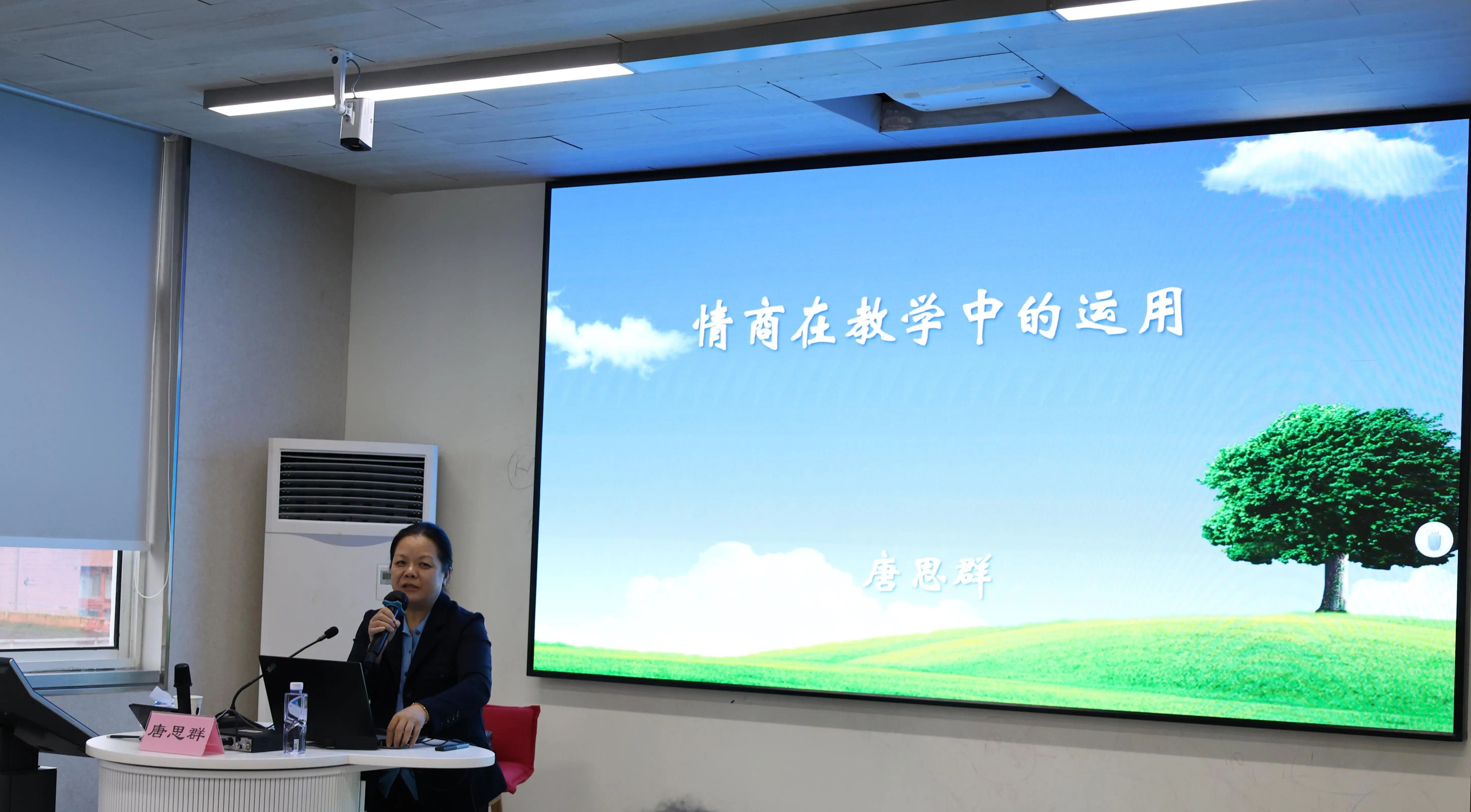 情商在教学中的运用

唐思群

唐思群